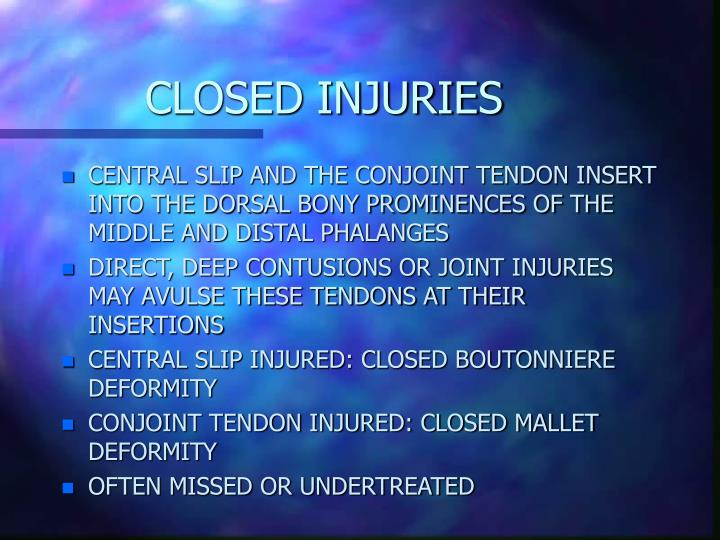 CLOSED INJURIES

- CENTRAL SLIP AND THE CONJOINT TENDON INSERT INTO THE DORSAL BONY PROMINENCES OF THE MIDDLE AND DISTAL PHALANGES
- DIRECT, DEEP CONTUSIONS OR JOINT INJURIES MAY AVULSE THESE TENDONS AT THEIR INSERTIONS
- CENTRAL SLIP INJURED: CLOSED BOUTONNIERE DEFORMITY
- CONJOINT TENDON INJURED: CLOSED MALLET DEFORMITY
- OFTEN MISSED OR UNDERTREATED